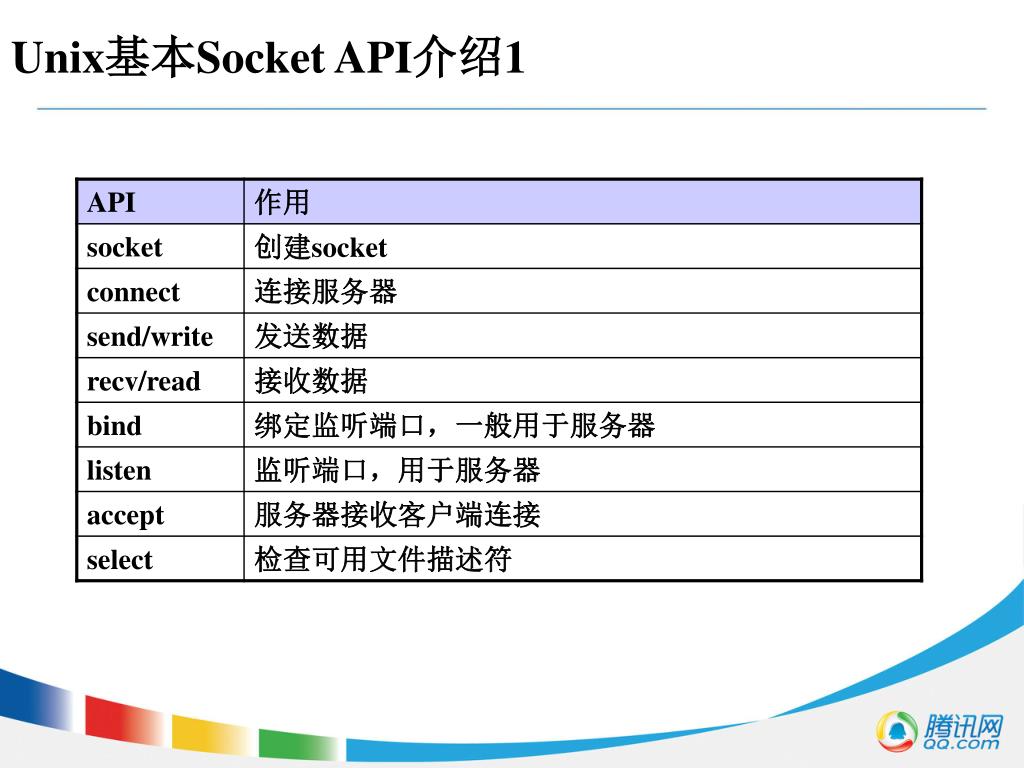 Unix基本Socket API介绍1

| API | 作用 |
|---|---|
| socket | 创建socket |
| connect | 连接服务器 |
| send/write | 发送数据 |
| recv/read | 接收数据 |
| bind | 绑定监听端口，一般用于服务器 |
| listen | 监听端口，用于服务器 |
| accept | 服务器接收客户端连接 |
| select | 检查可用文件描述符 |

腾讯网
QQ.com